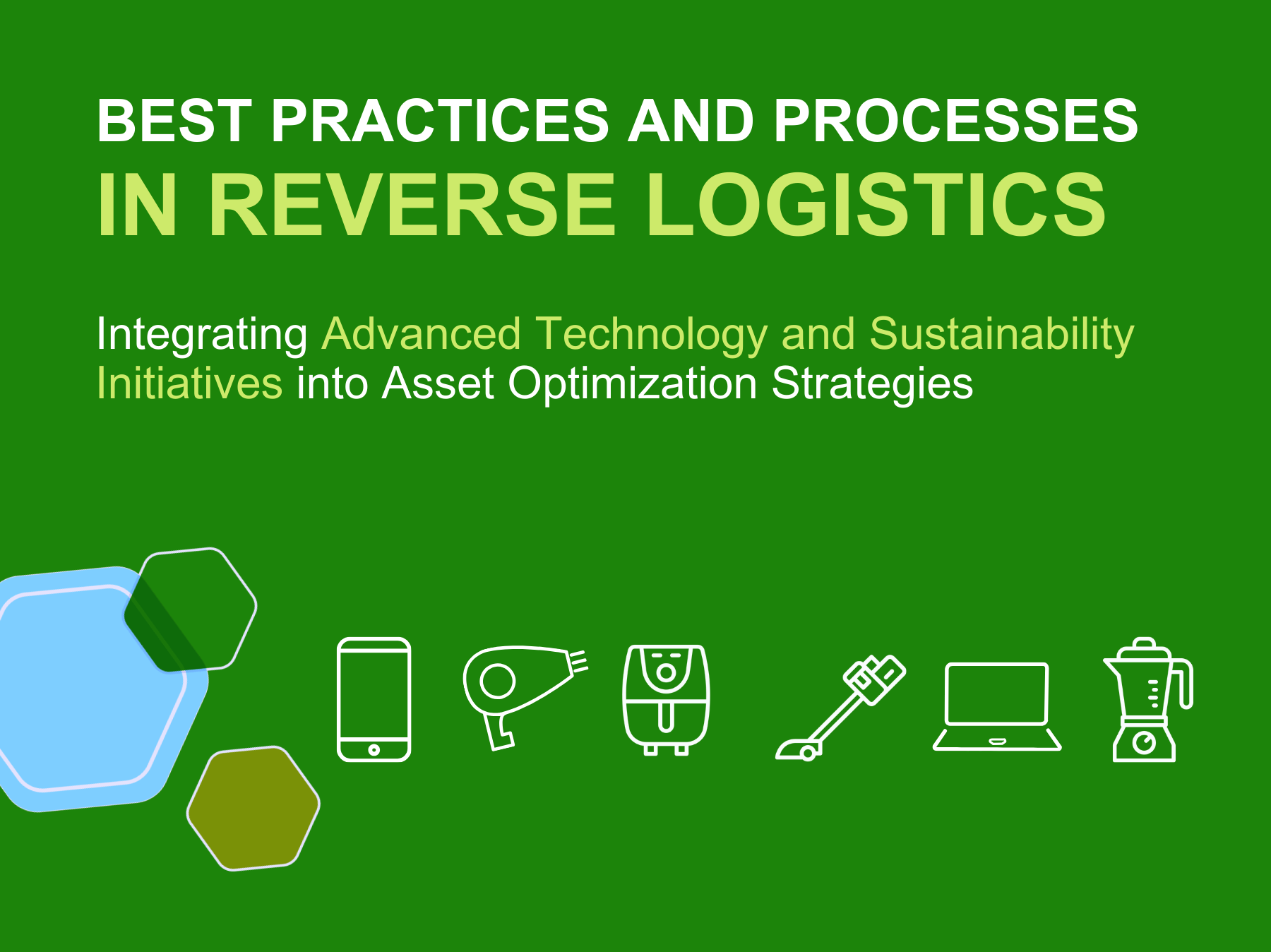 BEST PRACTICES AND PROCESSES
IN REVERSE LOGISTICS

Integrating Advanced Technology and Sustainability Initiatives into Asset Optimization Strategies